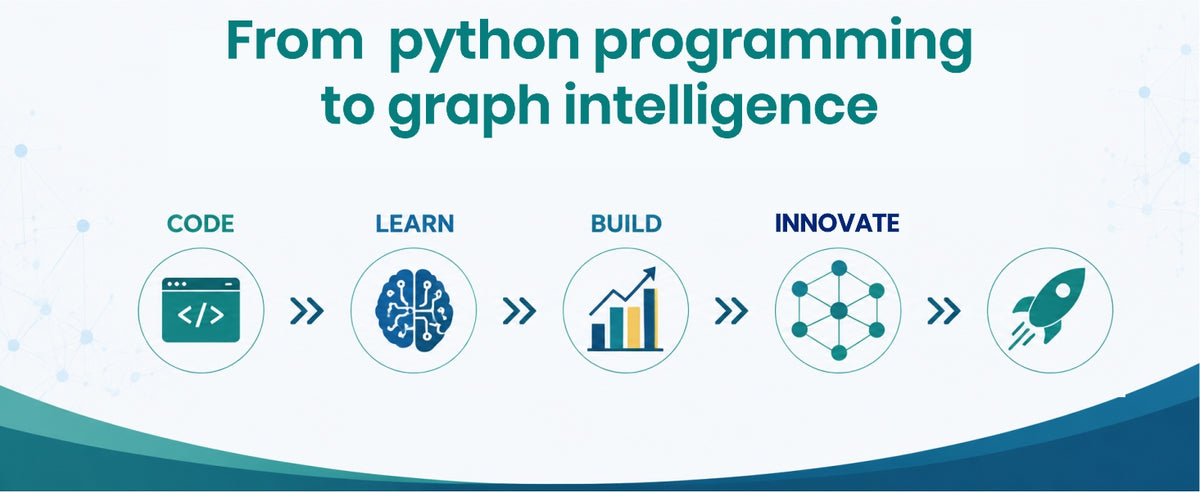 From python programming to graph intelligence

CODE

</>

LEARN

BUILD

INNOVATE